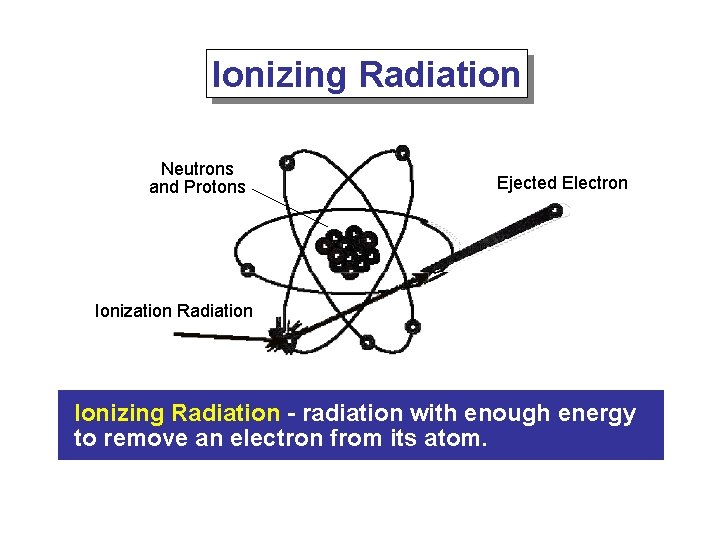 Ionizing Radiation

Neutrons and Protons

Ejected Electron

Ionization Radiation

Ionizing Radiation - radiation with enough energy to remove an electron from its atom.